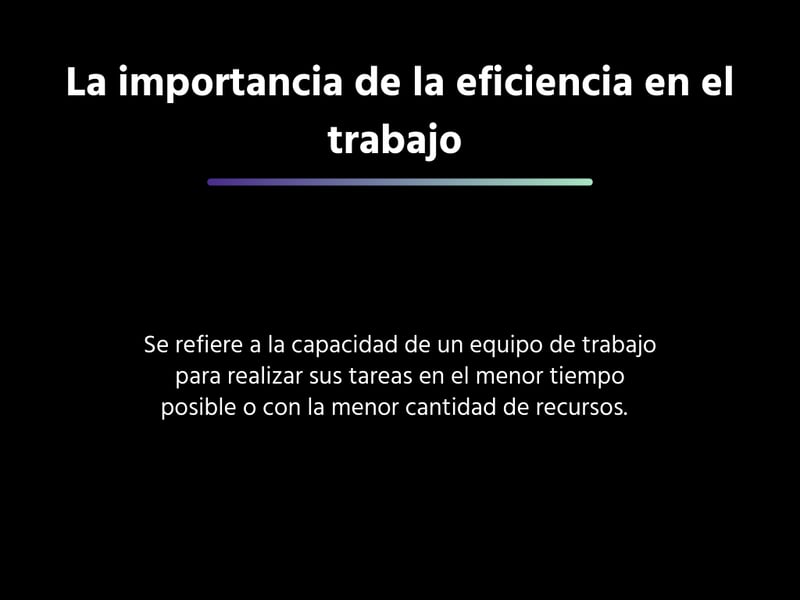 La importancia de la eficiencia en el trabajo

Se refiere a la capacidad de un equipo de trabajo para realizar sus tareas en el menor tiempo posible o con la menor cantidad de recursos.